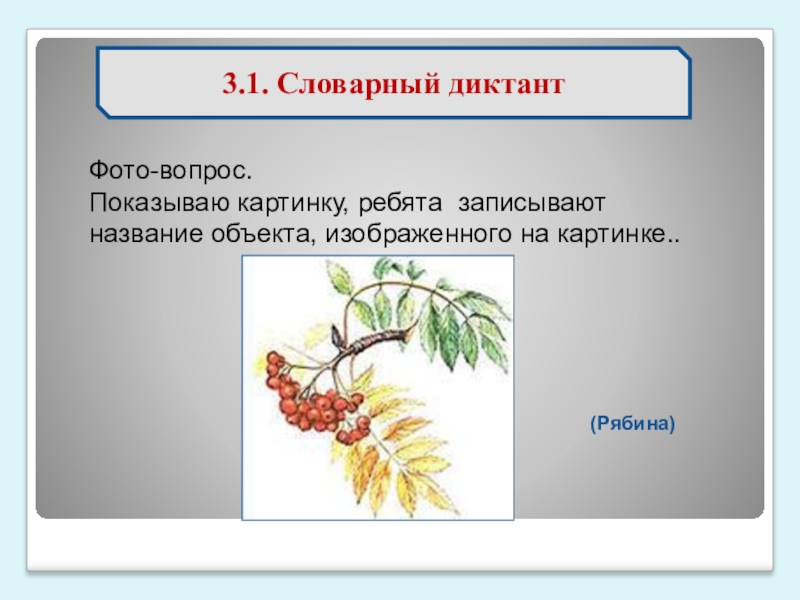 3.1. Словарный диктант

Фото-вопрос.
Показываю картинку, ребята записывают название объекта, изображенного на картинке..

(Рябина)